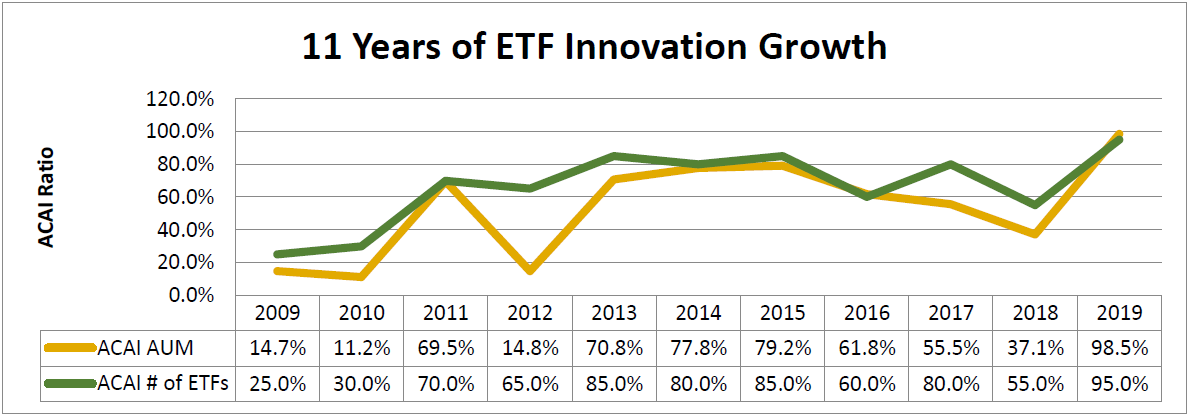 11 Years of ETF Innovation Growth

ACAI Ratio

120.0%
100.0%
80.0%
60.0%
40.0%
20.0%
0.0%

| | 2009 | 2010 | 2011 | 2012 | 2013 | 2014 | 2015 | 2016 | 2017 | 2018 | 2019 |
|---|---|---|---|---|---|---|---|---|---|---|---|
| ACAI AUM | 14.7% | 11.2% | 69.5% | 14.8% | 70.8% | 77.8% | 79.2% | 61.8% | 55.5% | 37.1% | 98.5% |
| ACAI # of ETFs | 25.0% | 30.0% | 70.0% | 65.0% | 85.0% | 80.0% | 85.0% | 60.0% | 80.0% | 55.0% | 95.0% |